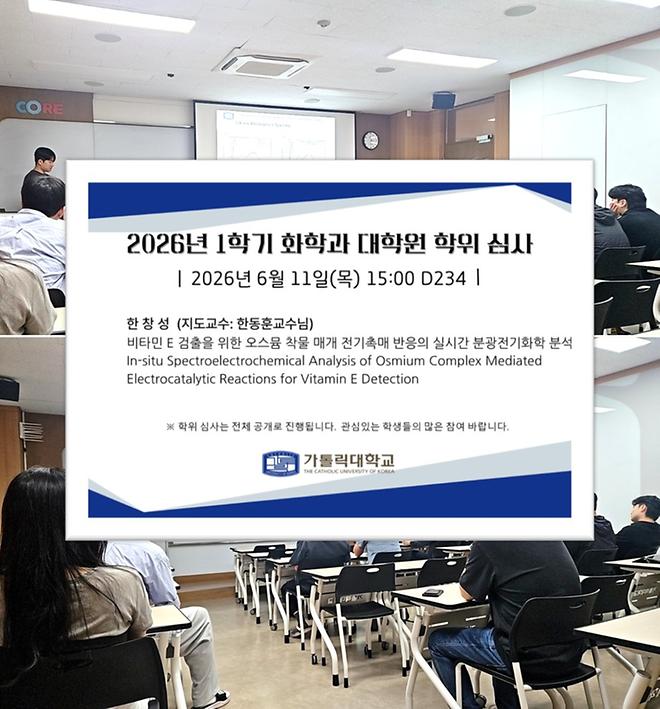 CORE

2026년 1학기 화학과 대학원 학위 심사

| 2026년 6월 11일(목) 15:00 D234 |

한 창 성 (지도교수: 한동훈교수님)
비타민 E 검출을 위한 오스뮴 착물 매개 전기촉매 반응의 실시간 분광전기화학 분석
In-situ Spectroelectrochemical Analysis of Osmium Complex Mediated Electrocatalytic Reactions for Vitamin E Detection

※ 학위 심사는 전체 공개로 진행됩니다. 관심있는 학생들의 많은 참여 바랍니다.

가톨릭대학교
THE CATHOLIC UNIVERSITY OF KOREA